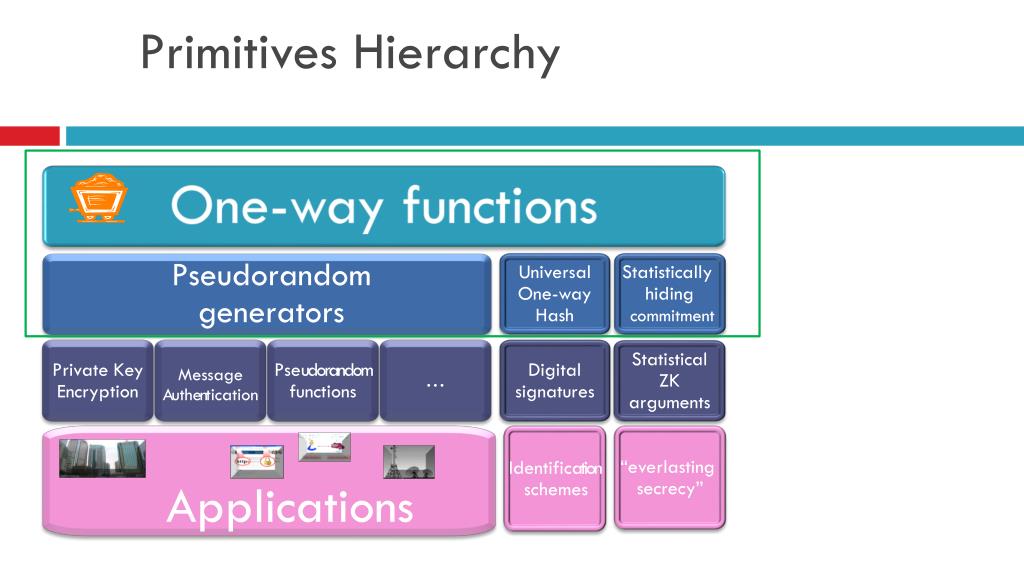 Primitives Hierarchy

One-way functions

Pseudorandom generators

Universal One-way Hash

Statistically hiding commitment

Private Key Encryption

Message Authentication

Pseudorandom functions

…

Digital signatures

Statistical ZK arguments

Applications

Identification schemes

“everlasting secrecy”